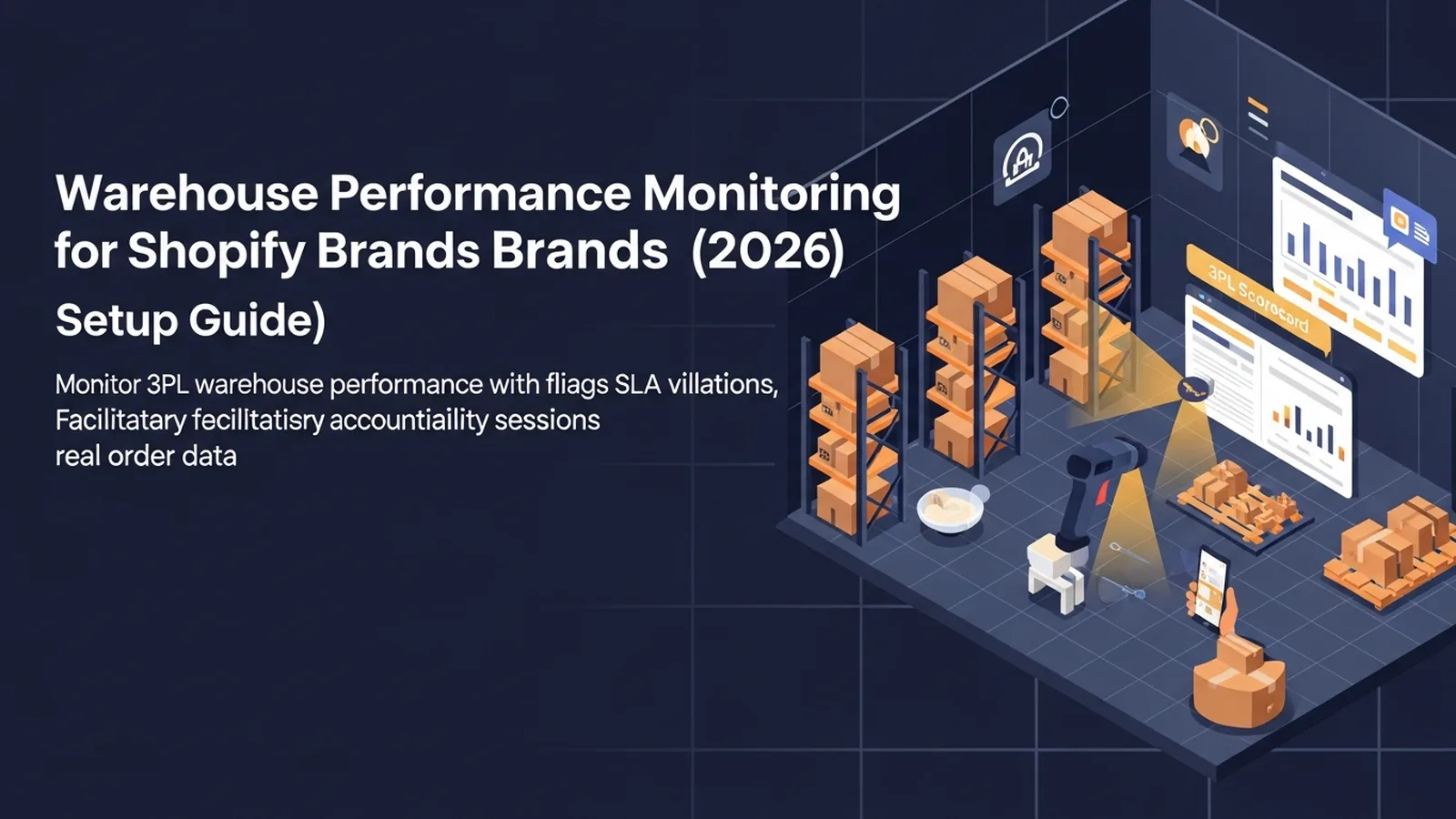 Warehouse Performance Monitoring for Shopify Brands Brands (2026)

Setup Guide)

Monitor 3PL warehouse performance with fliags SLA villations, Facilitatary fecilltatisry accountiaility sessions real order data

3PL Scorecard